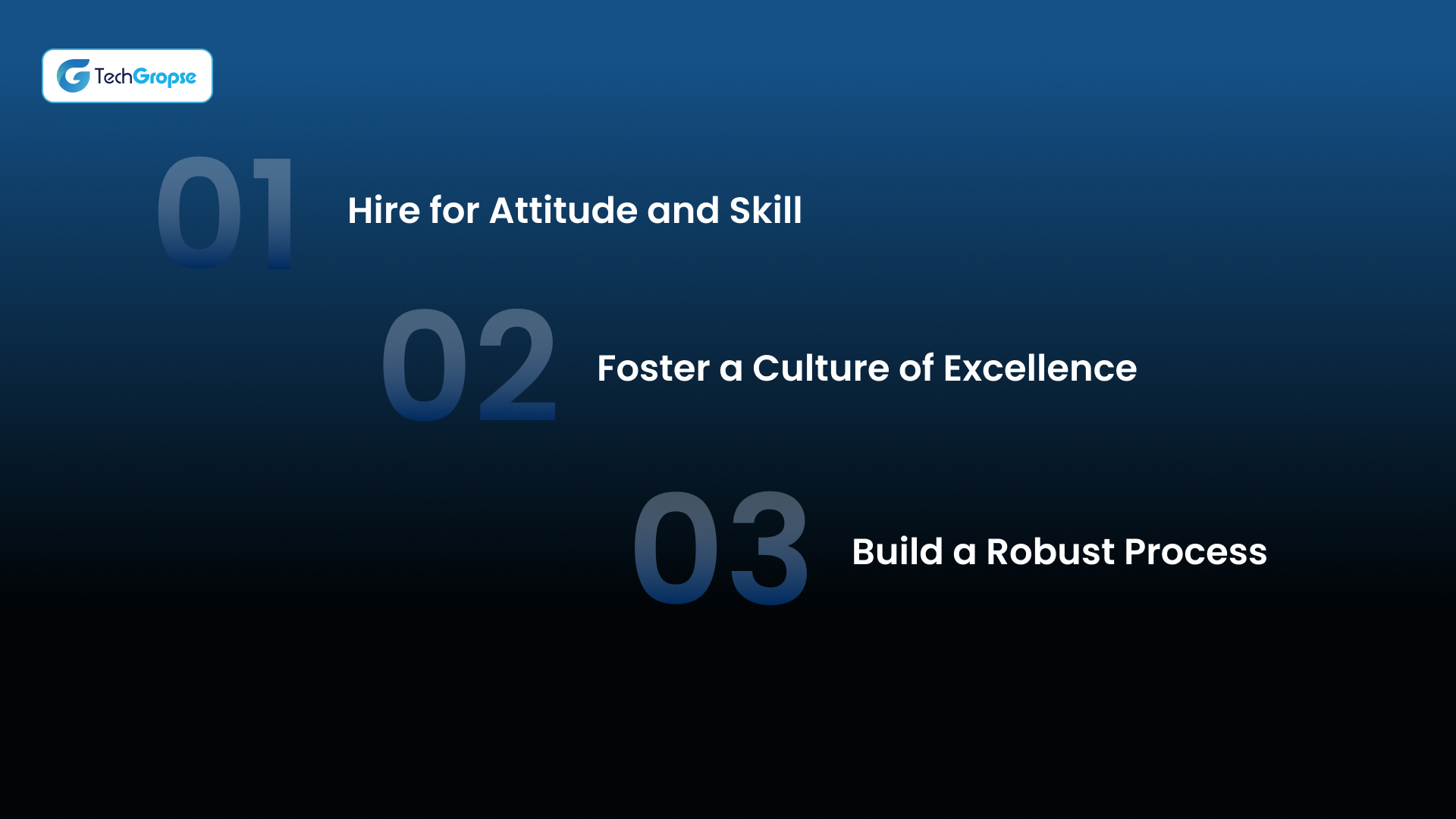 TechGropse

01 Hire for Attitude and Skill

02 Foster a Culture of Excellence

03 Build a Robust Process